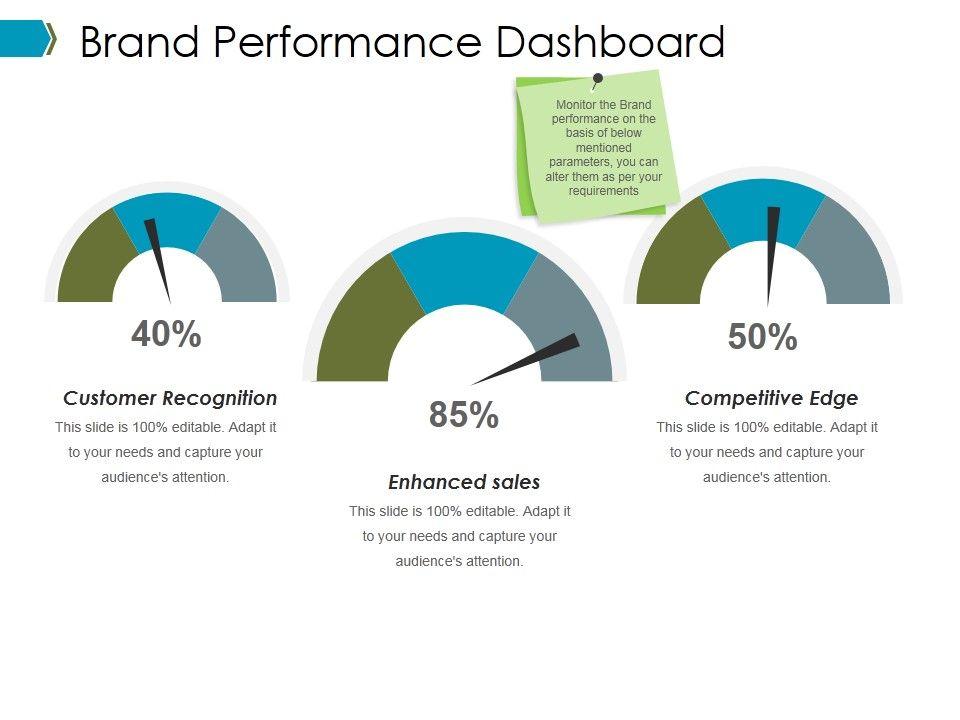 Brand Performance Dashboard

Monitor the Brand performance on the basis of below mentioned parameters, you can alter them as per your requirements

40%

Customer Recognition

This slide is 100% editable. Adapt it to your needs and capture your audience's attention.

85%

Enhanced sales

This slide is 100% editable. Adapt it to your needs and capture your audience's attention.

50%

Competitive Edge

This slide is 100% editable. Adapt it to your needs and capture your audience's attention.